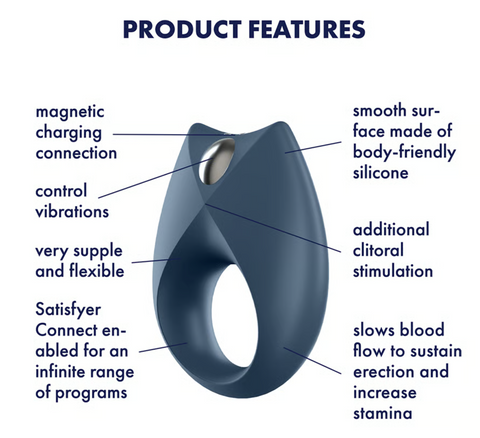 PRODUCT FEATURES

magnetic charging connection

control vibrations

very supple and flexible

Satisfyer Connect enabled for an infinite range of programs

smooth surface made of body-friendly silicone

additional clitoral stimulation

slows blood flow to sustain erection and increase stamina